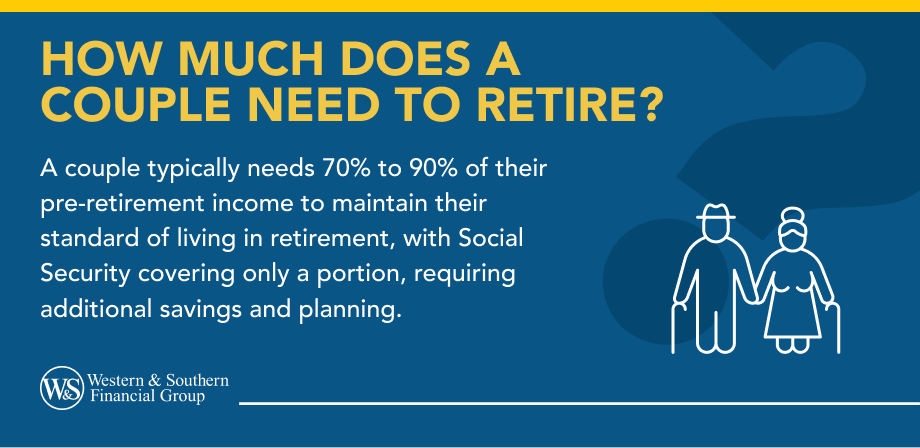 HOW MUCH DOES A COUPLE NEED TO RETIRE?

A couple typically needs 70% to 90% of their pre-retirement income to maintain their standard of living in retirement, with Social Security covering only a portion, requiring additional savings and planning.

W&S Western & Southern Financial Group